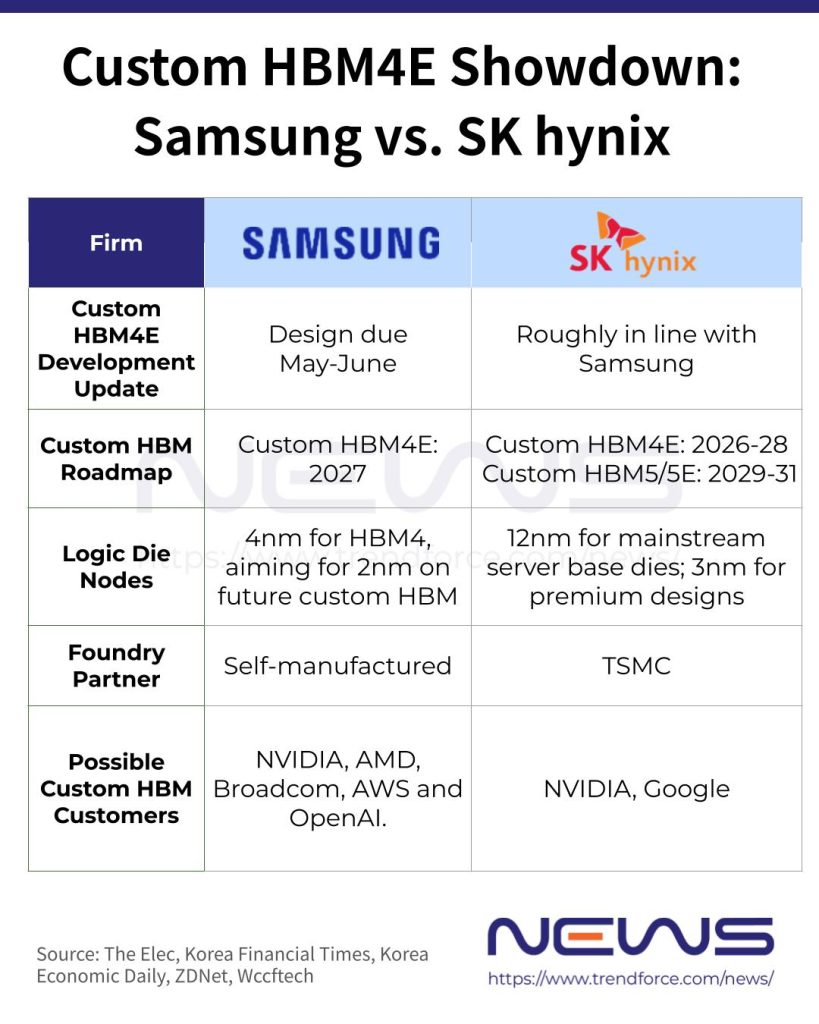 Custom HBM4E Showdown: Samsung vs. SK hynix

| Firm | SAMSUNG | SK hynix |
|---|---|---|
| Custom HBM4E Development Update | Design due May-June | Roughly in line with Samsung |
| Custom HBM Roadmap | Custom HBM4E: 2027 | Custom HBM4E: 2026-28 Custom HBM5/5E: 2029-31 |
| Logic Die Nodes | 4nm for HBM4, aiming for 2nm on future custom HBM | 12nm for mainstream server base dies; 3nm for premium designs |
| Foundry Partner | Self-manufactured | TSMC |
| Possible Custom HBM Customers | NVIDIA, AMD, Broadcom, AWS and OpenAI. | NVIDIA, Google |

NEWS
https://www.trendforce.com/news/

Source: The Elec, Korea Financial Times, Korea Economic Daily, ZDNet, Wccftech

NEWS
https://www.trendforce.com/news/